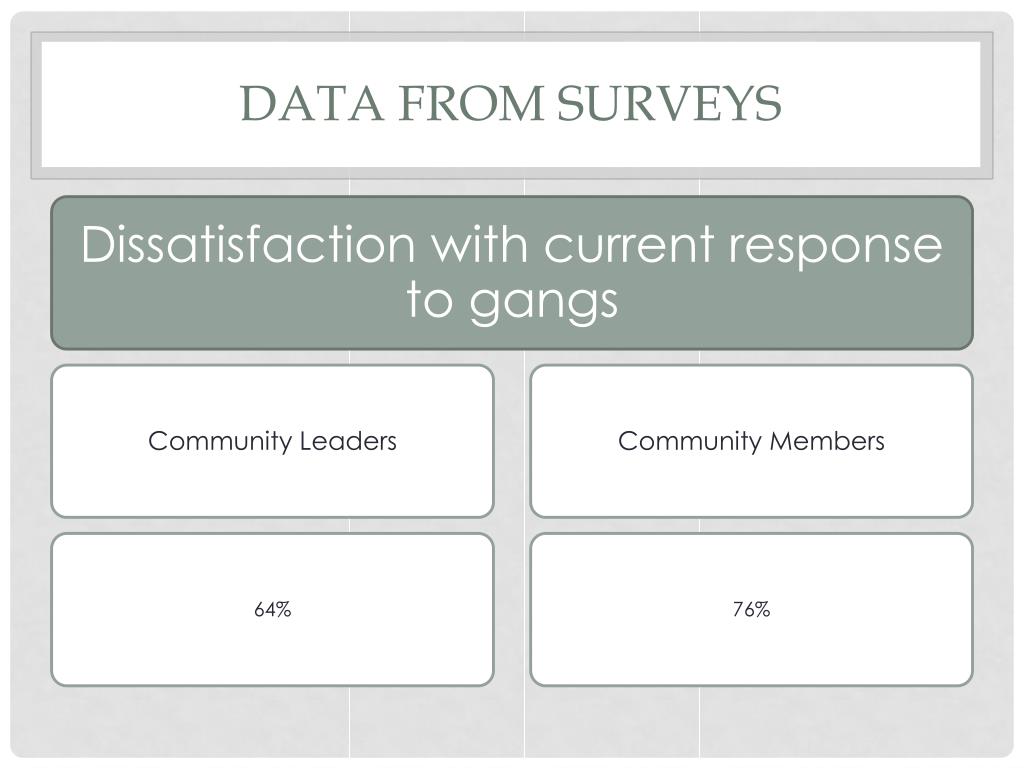 DATA FROM SURVEYS

Dissatisfaction with current response to gangs

Community Leaders

64%

Community Members

76%